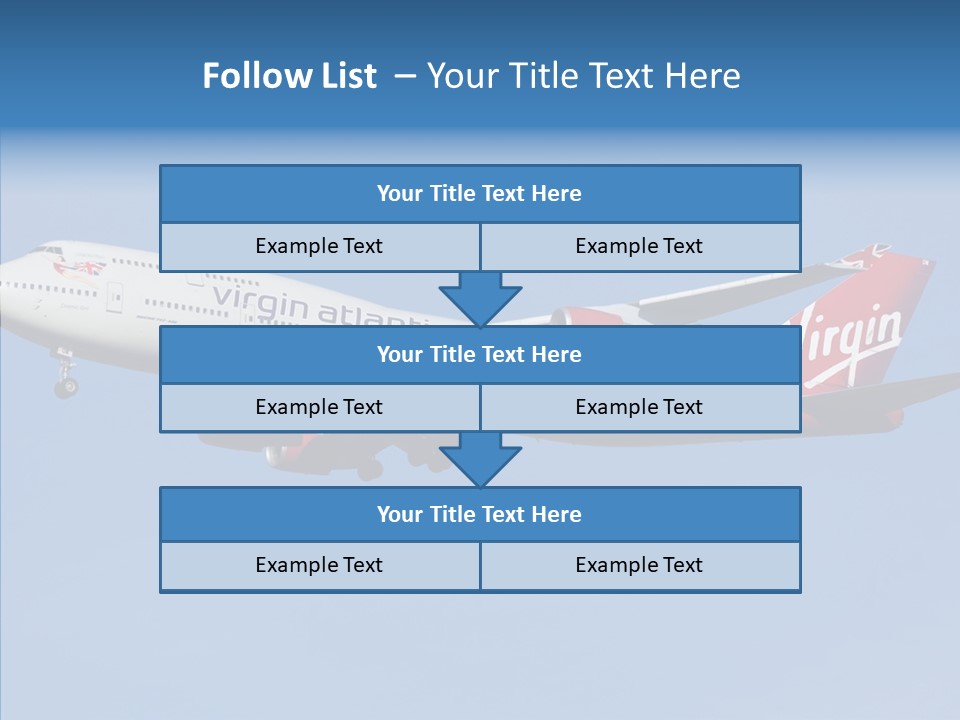 Follow List – Your Title Text Here

Your Title Text Here

Example Text

Example Text

virgin atlanti

Virgin

Your Title Text Here

Example Text

Example Text

Your Title Text Here

Example Text

Example Text